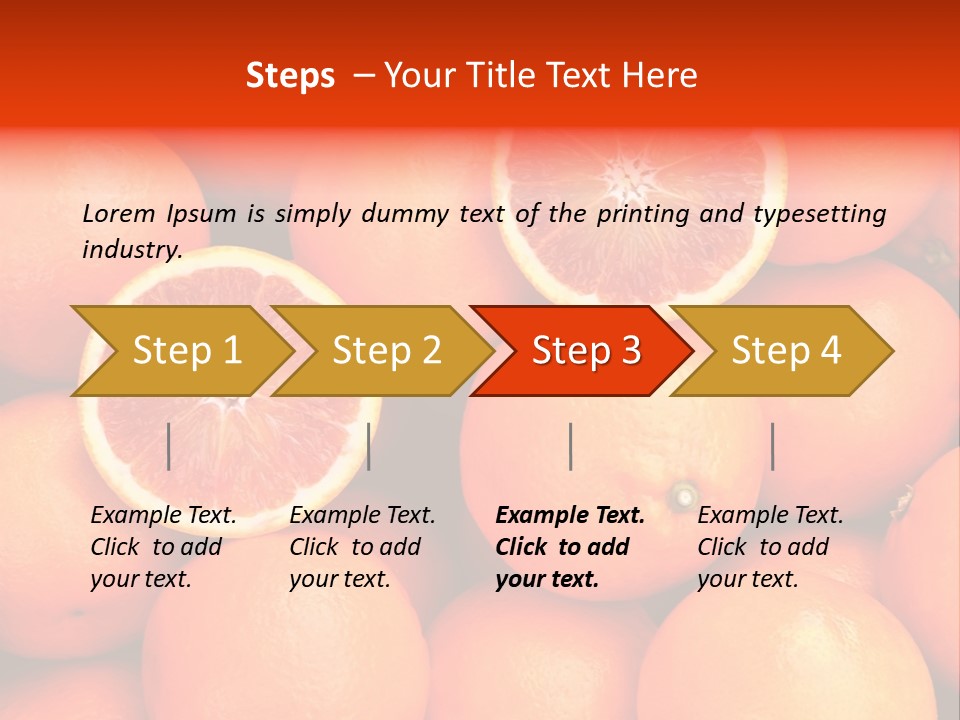 Steps – Your Title Text Here

Lorem Ipsum is simply dummy text of the printing and typesetting industry.

Step 1

Step 2

Step 3

Step 4

Example Text. Click to add your text.

Example Text. Click to add your text.

Example Text. Click to add your text.

Example Text. Click to add your text.